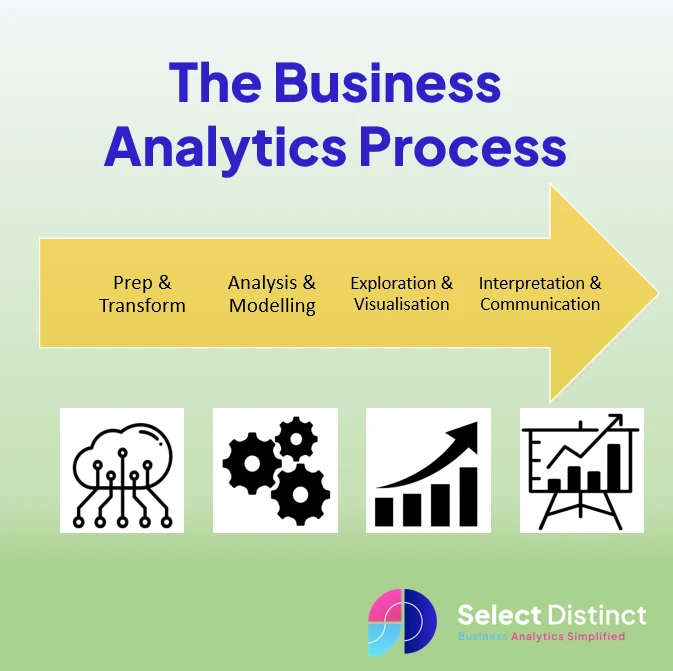 The Business Analytics Process

Prep & Transform

Analysis & Modelling

Exploration & Visualisation

Interpretation & Communication

Select Distinct
Business Analytics Simplified